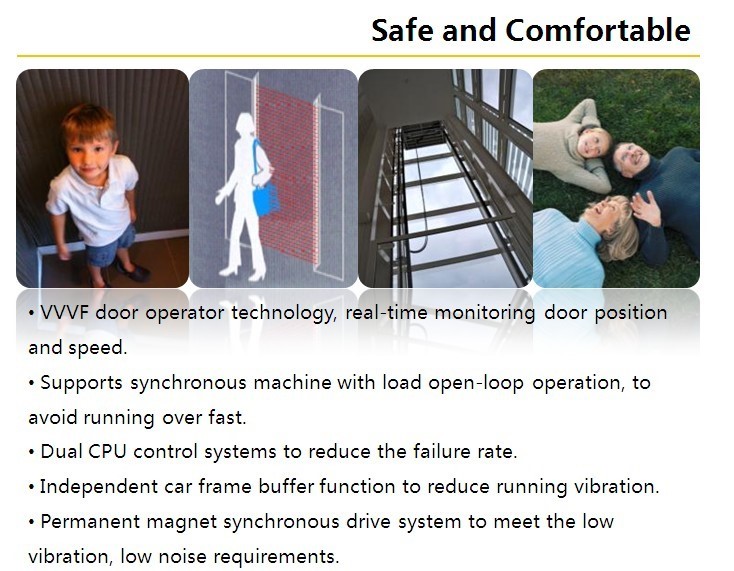 Safe and Comfortable

• VVVF door operator technology, real-time monitoring door position and speed.

• Supports synchronous machine with load open-loop operation, to avoid running over fast.

• Dual CPU control systems to reduce the failure rate.

• Independent car frame buffer function to reduce running vibration.

• Permanent magnet synchronous drive system to meet the low vibration, low noise requirements.